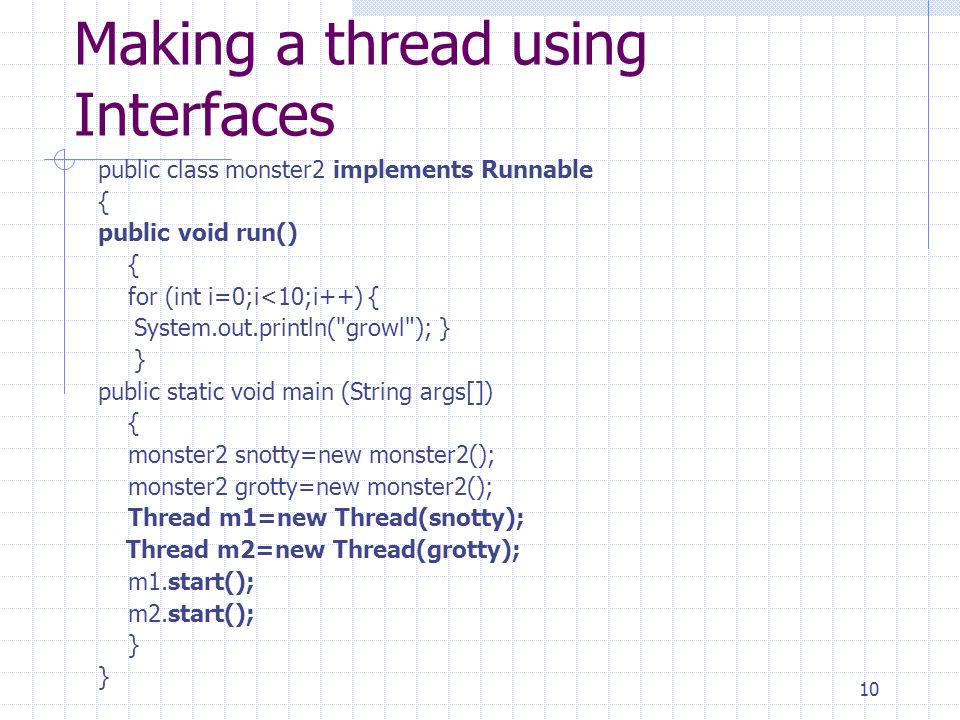 Making a thread using Interfaces

public class monster2 implements Runnable
{
public void run()
{
for (int i=0;i<10;i++) {
System.out.println("growl"); }
}
public static void main (String args[])
{
monster2 snotty=new monster2();
monster2 grotty=new monster2();
Thread m1=new Thread(snotty);
Thread m2=new Thread(grotty);
m1.start();
m2.start();
}
}

10